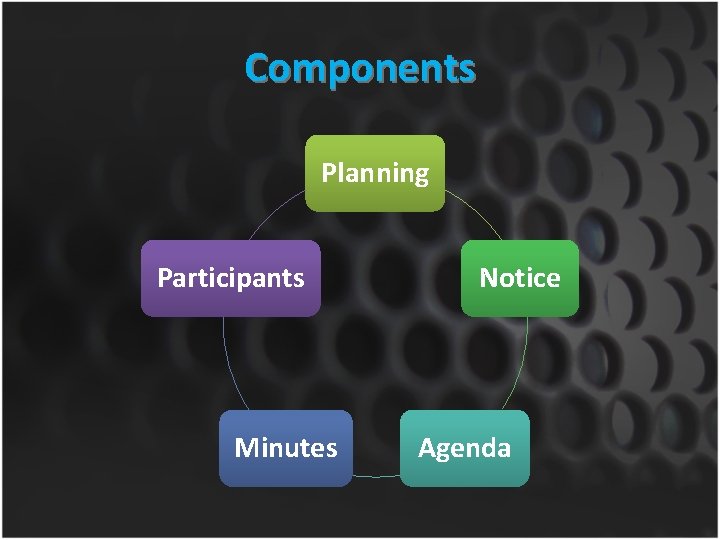 Components

Planning

Notice

Agenda

Minutes

Participants